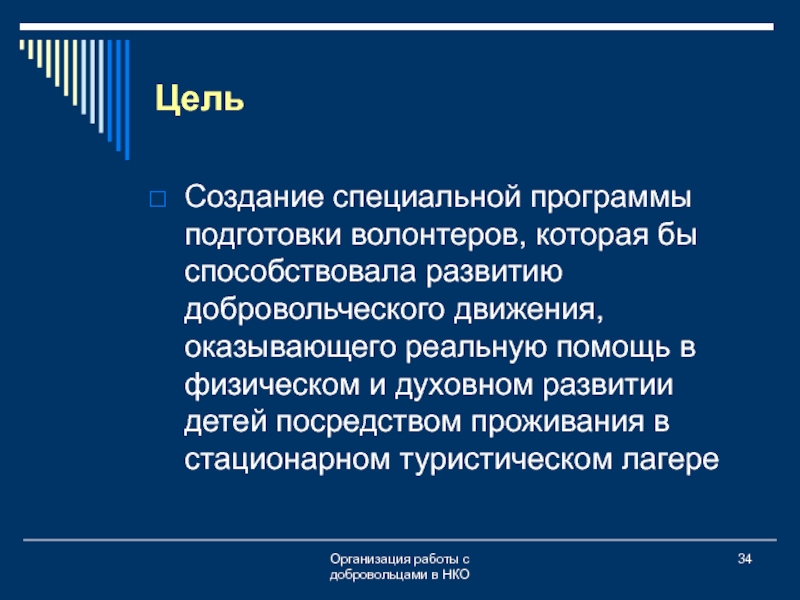 Цель

Создание специальной программы подготовки волонтеров, которая бы способствовала развитию добровольческого движения, оказывающего реальную помощь в физическом и духовном развитии детей посредством проживания в стационарном туристическом лагере

Организация работы с добровольцами в НКО

34